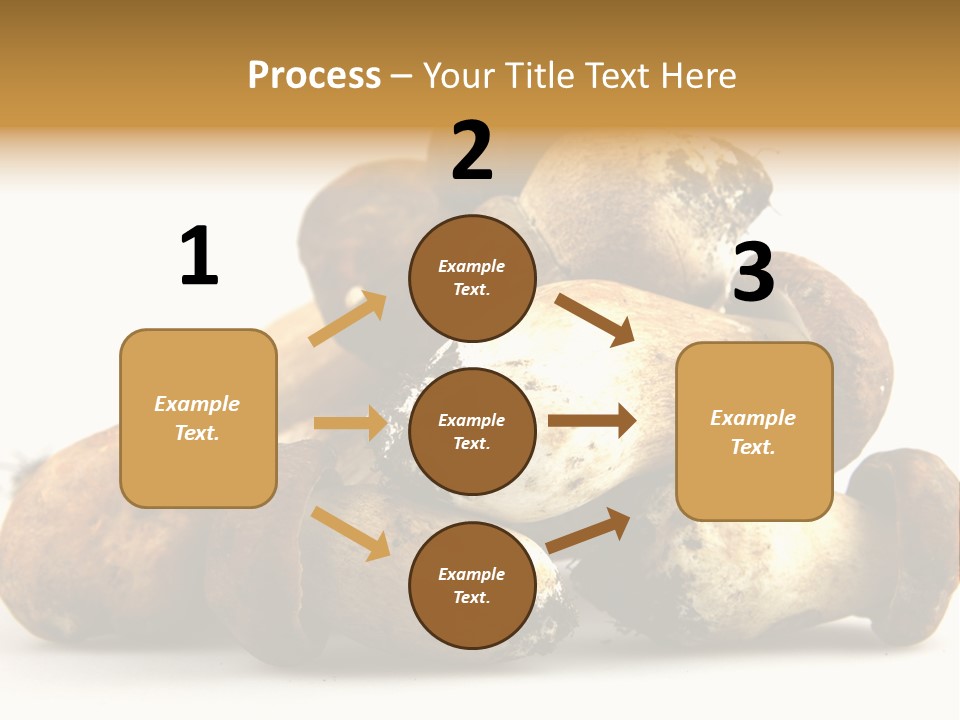 Process – Your Title Text Here

1

Example Text.

2

Example Text.

Example Text.

Example Text.

3

Example Text.